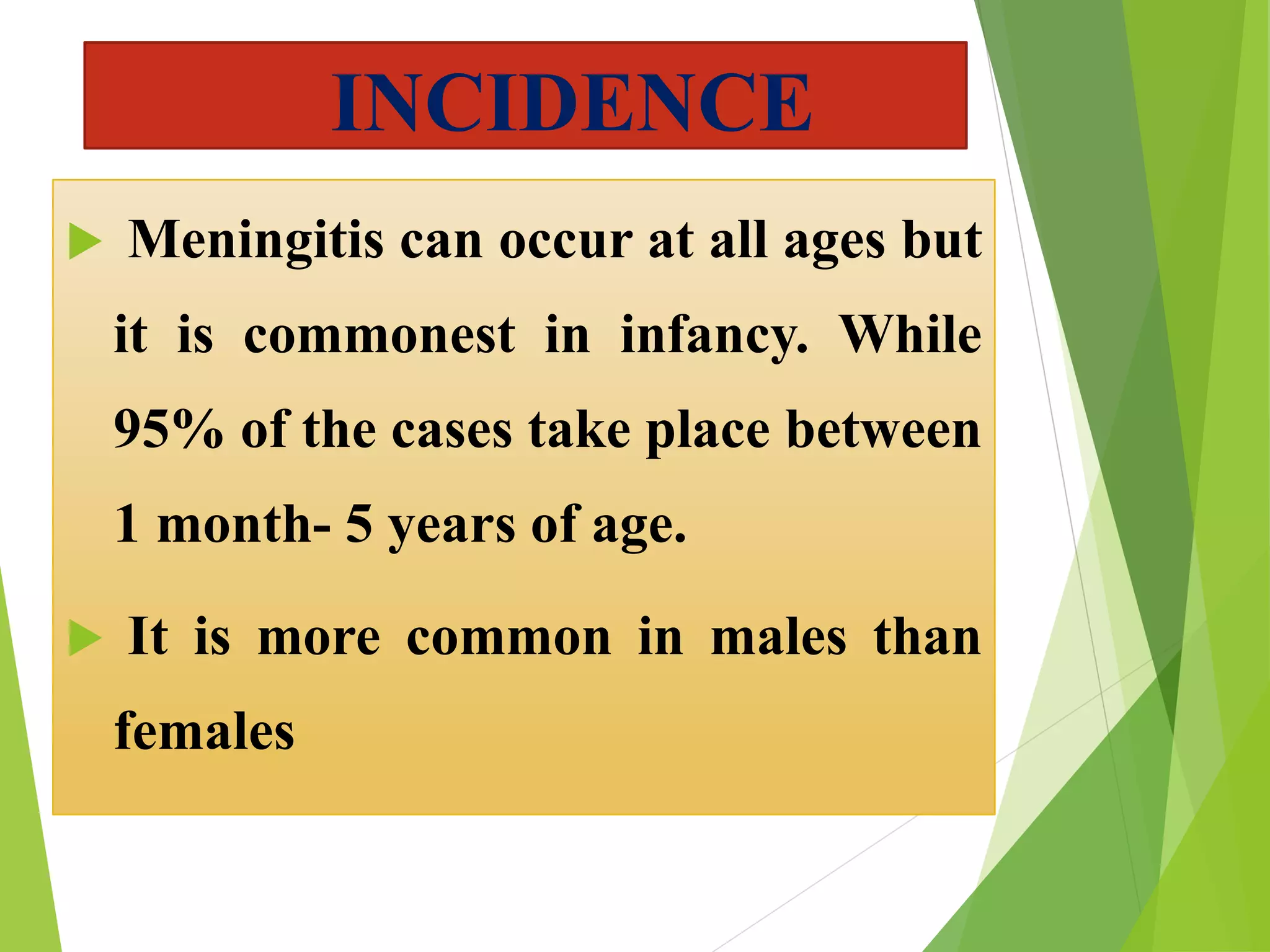 INCIDENCE

Meningitis can occur at all ages but it is commonest in infancy. While 95% of the cases take place between 1 month- 5 years of age.

It is more common in males than females